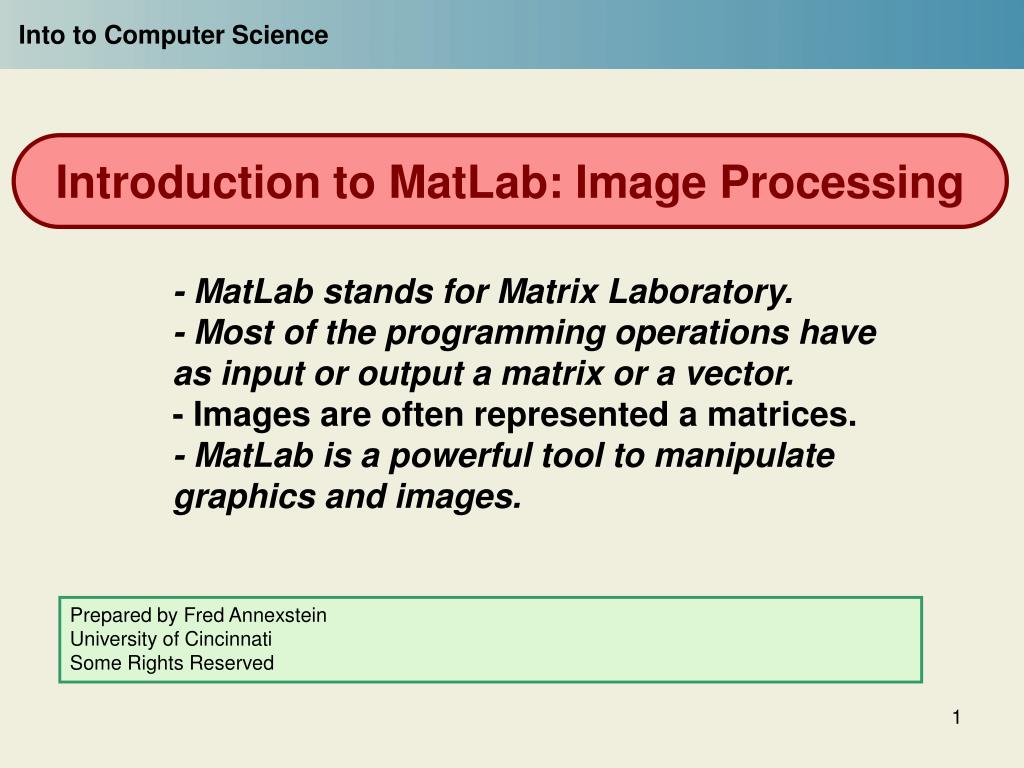 Into to Computer Science

Introduction to MatLab: Image Processing

- MatLab stands for Matrix Laboratory.
- Most of the programming operations have as input or output a matrix or a vector.
- Images are often represented a matrices.
- MatLab is a powerful tool to manipulate graphics and images.

Prepared by Fred Annexstein
University of Cincinnati
Some Rights Reserved

1